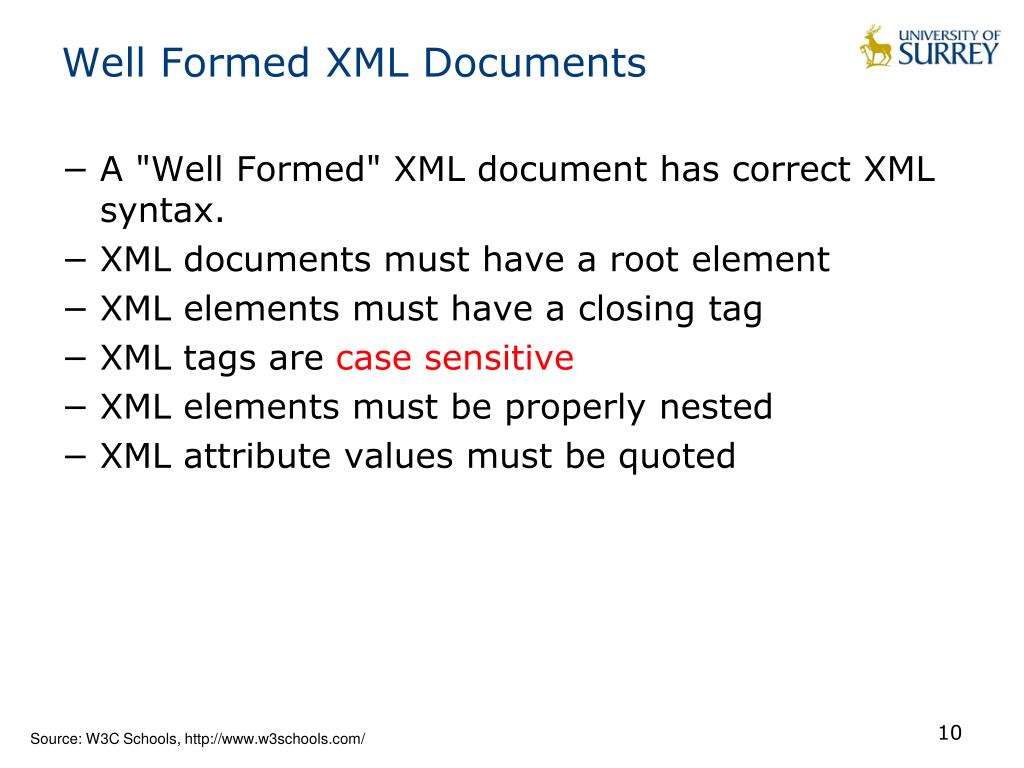 Well Formed XML Documents

UNIVERSITY OF SURREY

− A "Well Formed" XML document has correct XML syntax.
− XML documents must have a root element
− XML elements must have a closing tag
− XML tags are case sensitive
− XML elements must be properly nested
− XML attribute values must be quoted

Source: W3C Schools, http://www.w3schools.com/

10